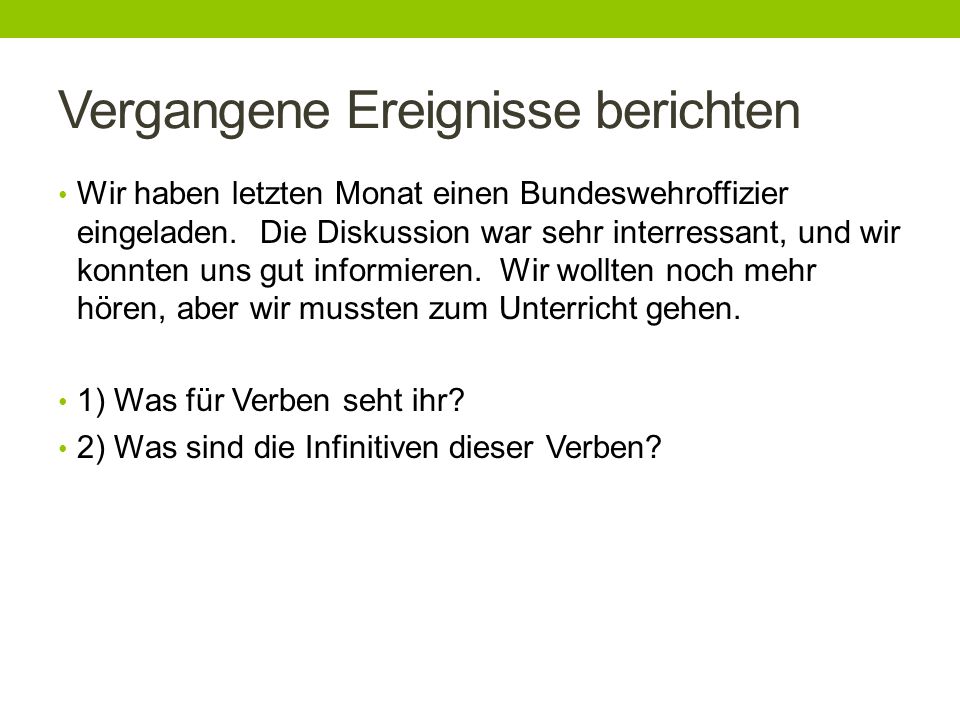 Vergangene Ereignisse berichten

• Wir haben letzten Monat einen Bundeswehroffizier eingeladen. Die Diskussion war sehr interressant, und wir konnten uns gut informieren. Wir wollten noch mehr hören, aber wir mussten zum Unterricht gehen.

• 1) Was für Verben seht ihr?

• 2) Was sind die Infinitiven dieser Verben?